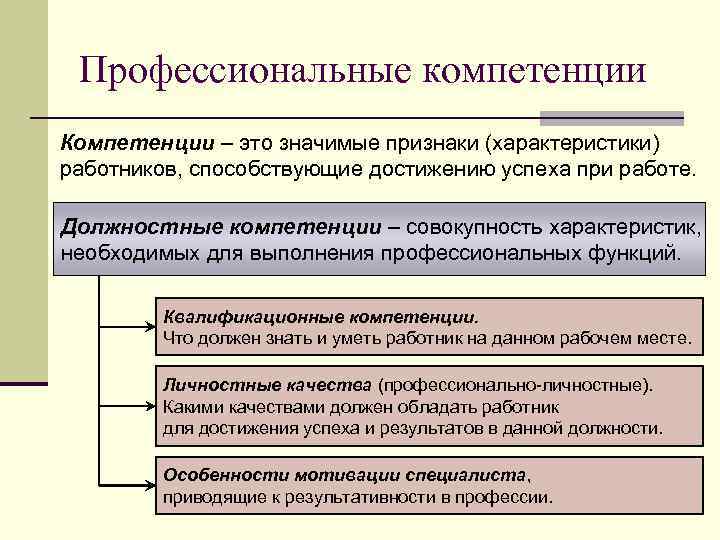 Профессиональные компетенции

Компетенции – это значимые признаки (характеристики) работников, способствующие достижению успеха при работе.

Должностные компетенции – совокупность характеристик, необходимых для выполнения профессиональных функций.

Квалификационные компетенции.
Что должен знать и уметь работник на данном рабочем месте.

Личностные качества (профессионально-личностные).
Какими качествами должен обладать работник для достижения успеха и результатов в данной должности.

Особенности мотивации специалиста, приводящие к результативности в профессии.